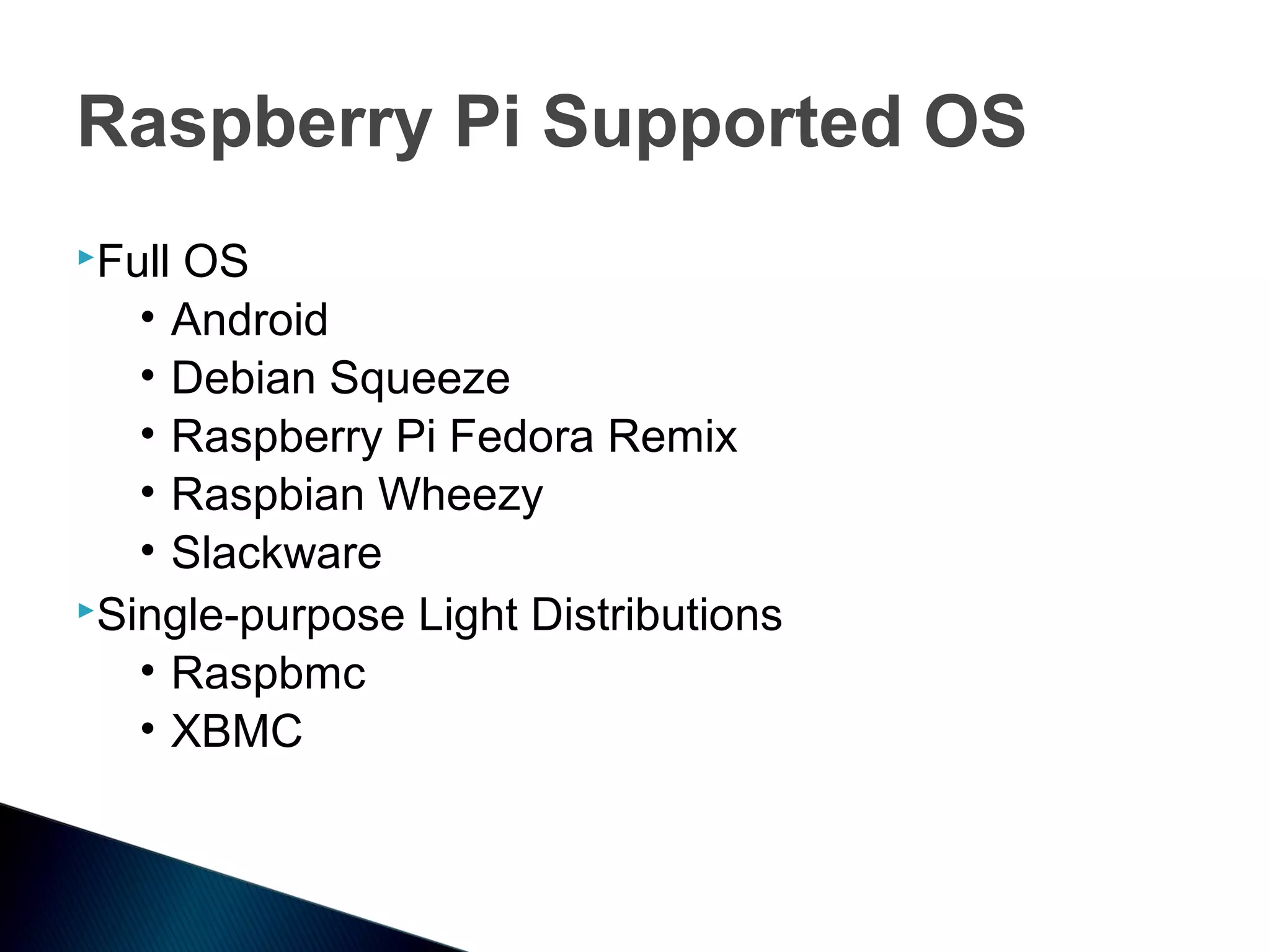 Raspberry Pi Supported OS

▸Full OS
• Android
• Debian Squeeze
• Raspberry Pi Fedora Remix
• Raspbian Wheezy
• Slackware
▸Single-purpose Light Distributions
• Raspbmc
• XBMC